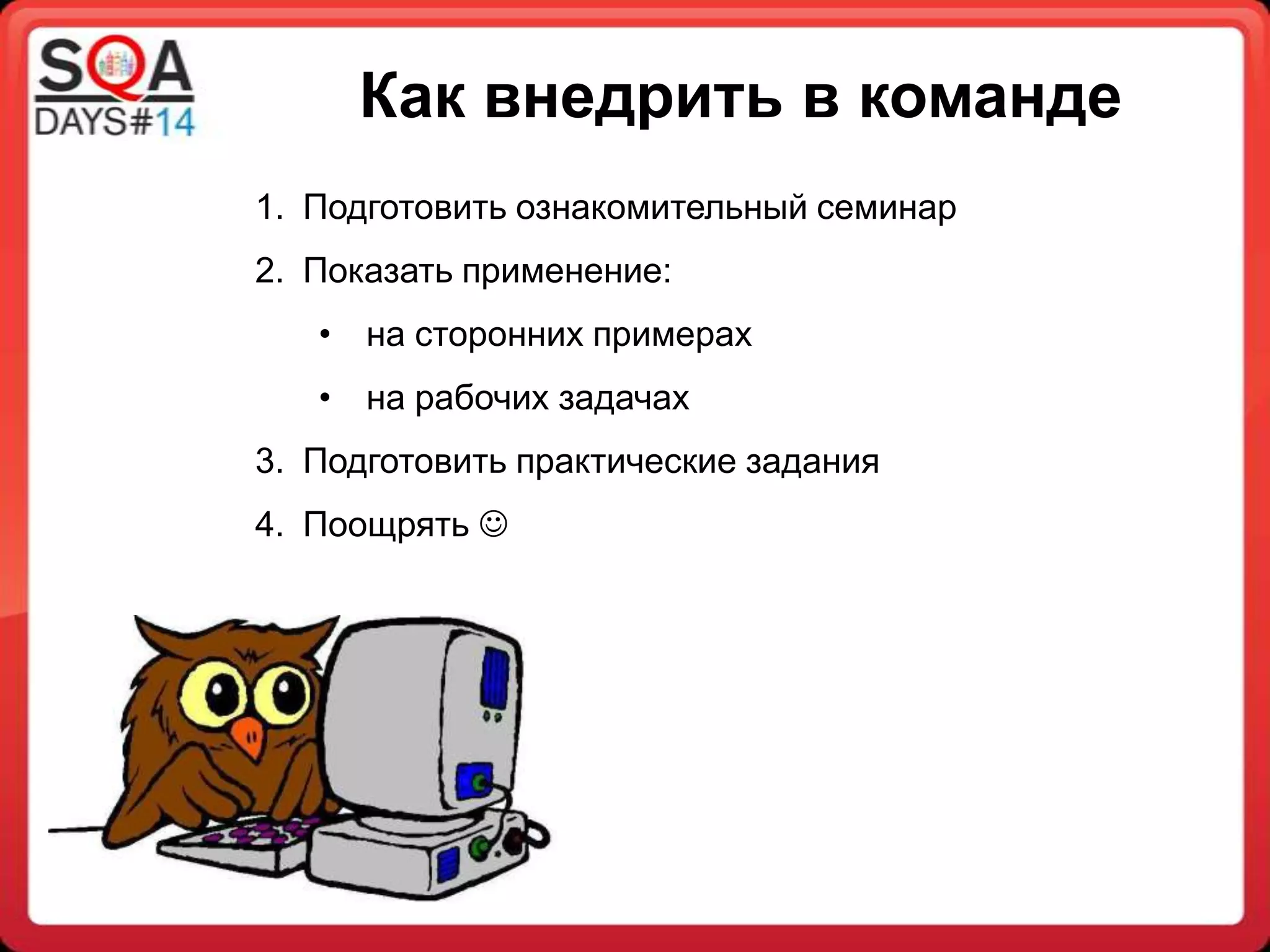 SQA DAYS#14

Как внедрить в команде

1. Подготовить ознакомительный семинар
2. Показать применение:
• на сторонних примерах
• на рабочих задачах
3. Подготовить практические задания
4. Поощрять ☺